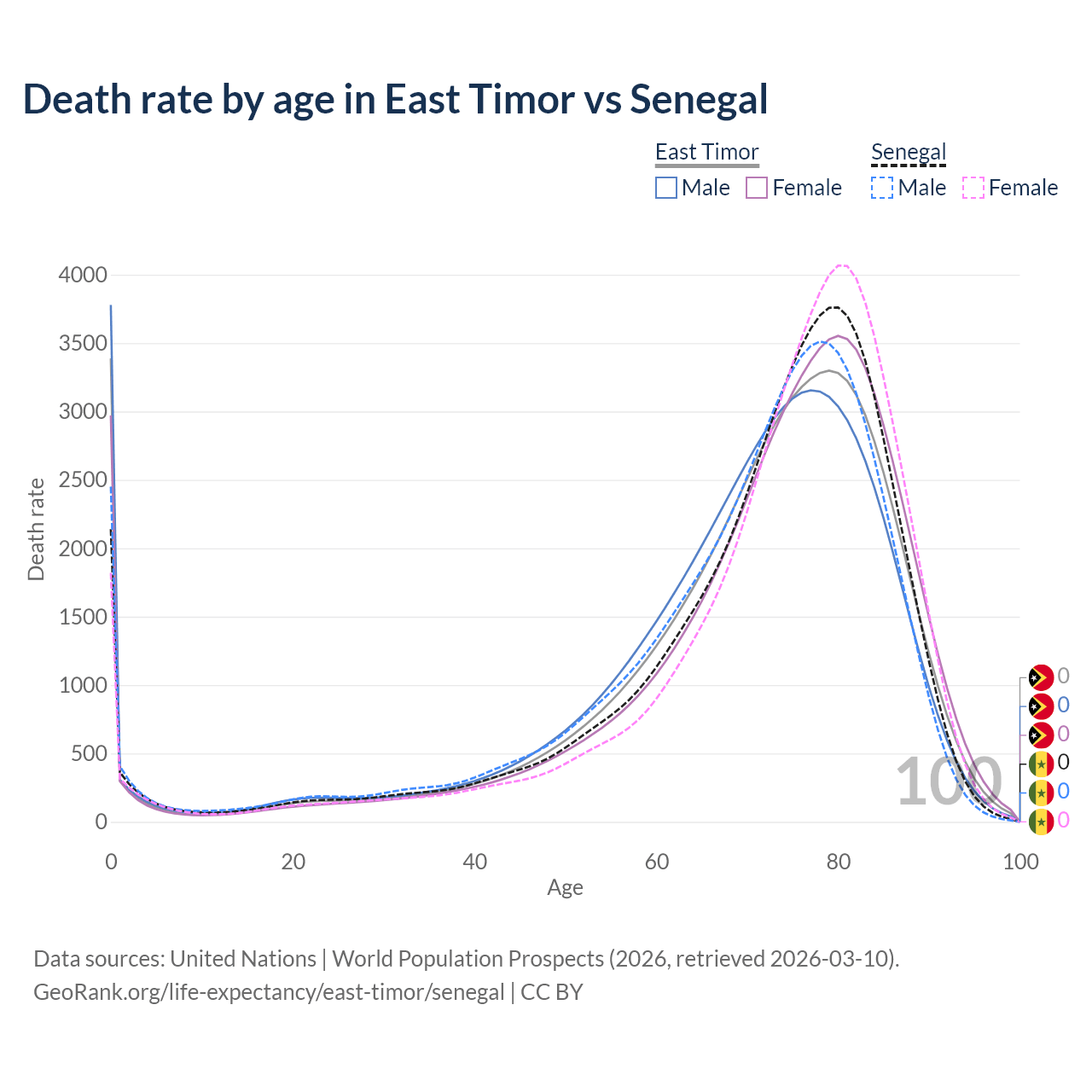 Death rate by age in East Timor vs Senegal

East Timor
Male Female

Senegal
Male Female

Death rate

4000
3500
3000
2500
2000
1500
1000
500
0

0 20 40 60 80 100

Age

100

0
0
0
0
0
0

Data sources: United Nations | World Population Prospects (2026, retrieved 2026-03-10).
GeoRank.org/life-expectancy/east-timor/senegal | CC BY